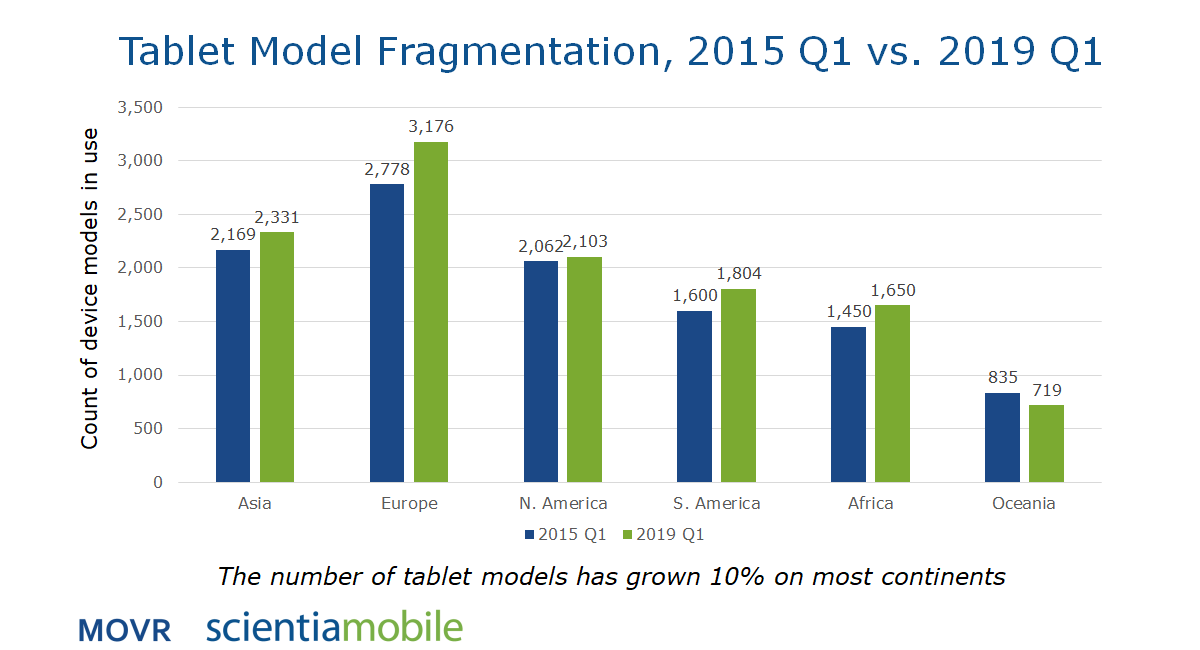 Tablet Model Fragmentation, 2015 Q1 vs. 2019 Q1

Count of device models in use

3,500
3,000
2,500
2,000
1,500
1,000
500
0

2,169 2,331
2,778 3,176
2,062 2,103
1,600 1,804
1,450 1,650
835 719

Asia
Europe
N. America
S. America
Africa
Oceania

2015 Q1 2019 Q1

The number of tablet models has grown 10% on most continents

MOVR scientiamobile